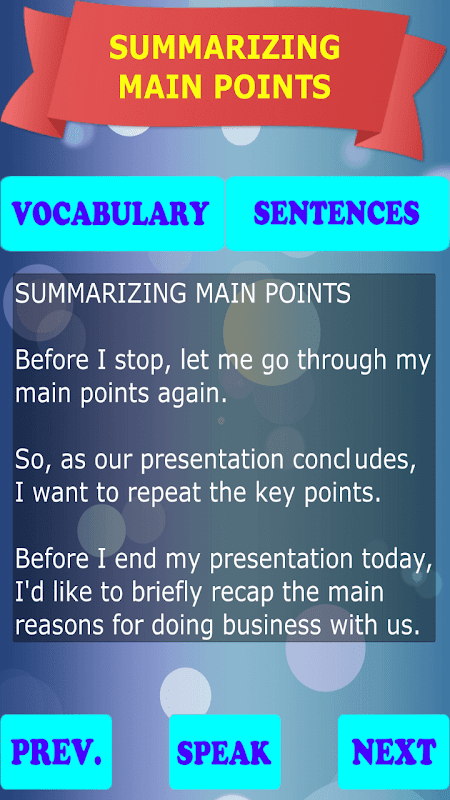 SUMMARIZING MAIN POINTS

VOCABULARY

SENTENCES

SUMMARIZING MAIN POINTS

Before I stop, let me go through my main points again.

So, as our presentation concludes, I want to repeat the key points.

Before I end my presentation today, I'd like to briefly recap the main reasons for doing business with us.

PREV.

SPEAK

NEXT